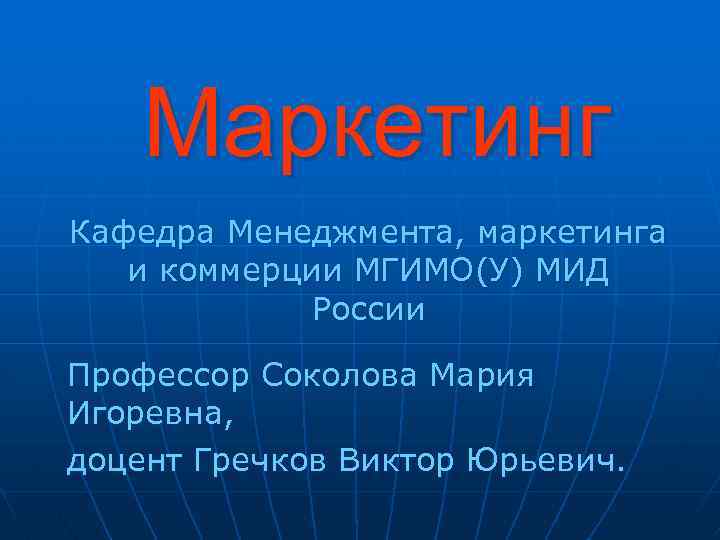 Маркетинг

Кафедра Менеджмента, маркетинга и коммерции МГИМО(У) МИД России

Профессор Соколова Мария Игоревна,

доцент Гречков Виктор Юрьевич.